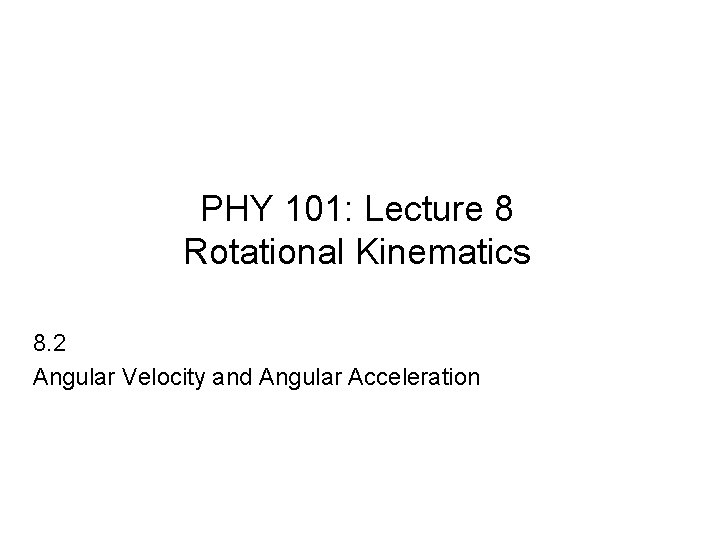 PHY 101: Lecture 8
Rotational Kinematics

8.2
Angular Velocity and Angular Acceleration